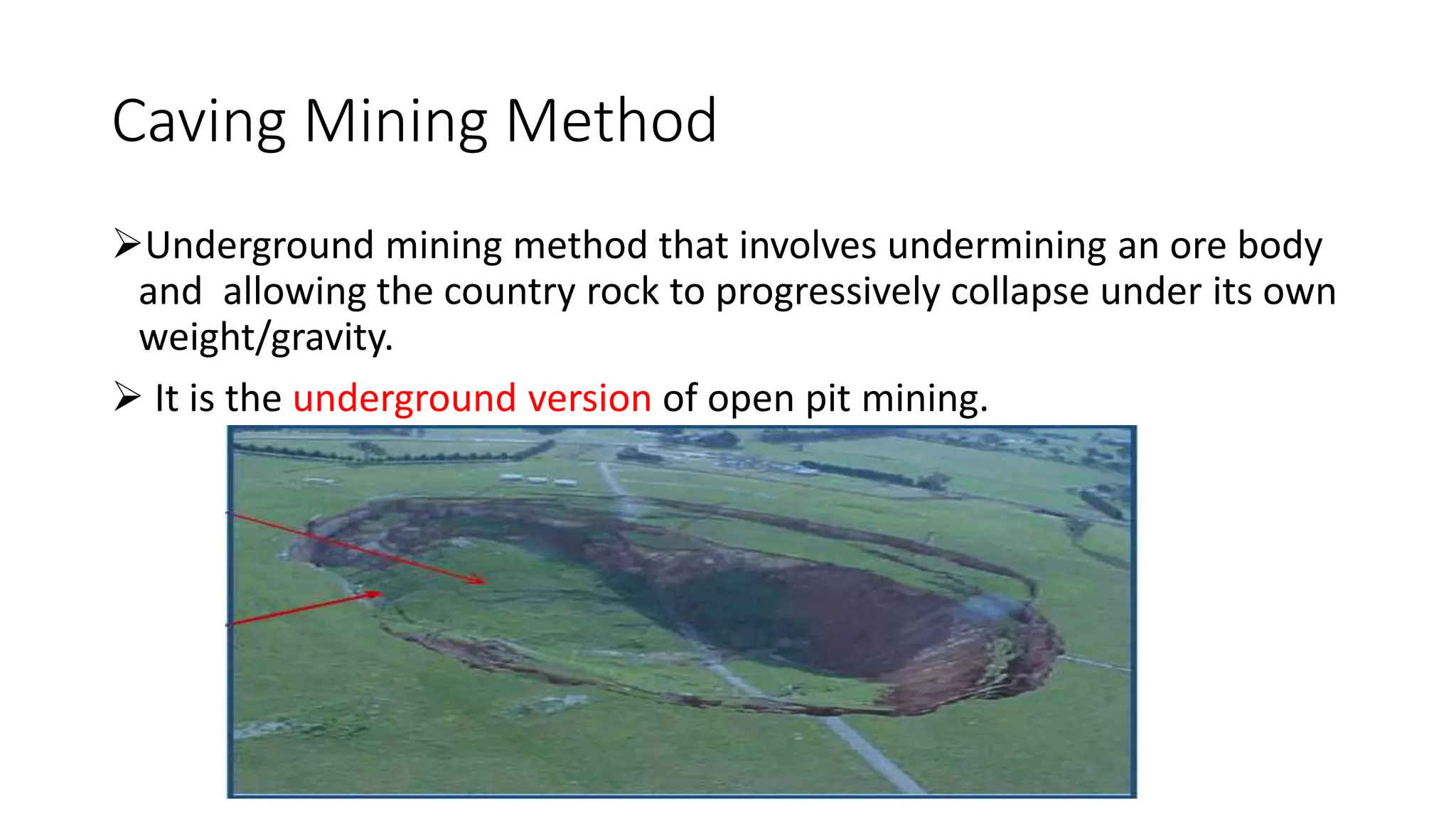 Caving Mining Method

➢Underground mining method that involves undermining an ore body and allowing the country rock to progressively collapse under its own weight/gravity.

➢ It is the underground version of open pit mining.